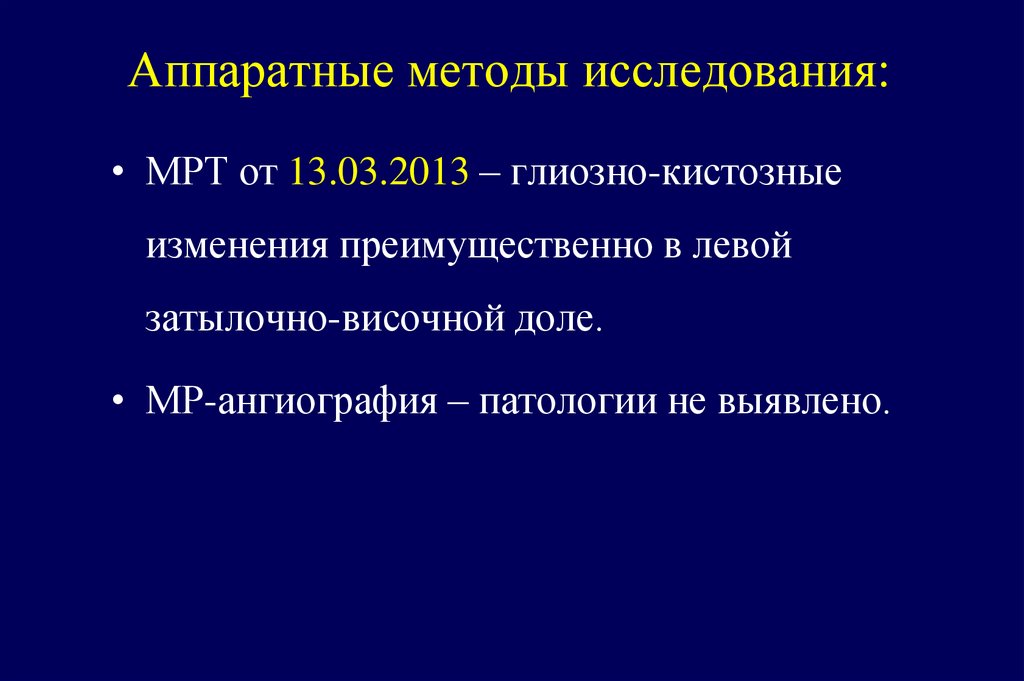 Аппаратные методы исследования:

• МРТ от 13.03.2013 – глиозно-кистозные изменения преимущественно в левой затылочно-височной доле.

• МР-ангиография – патологии не выявлено.